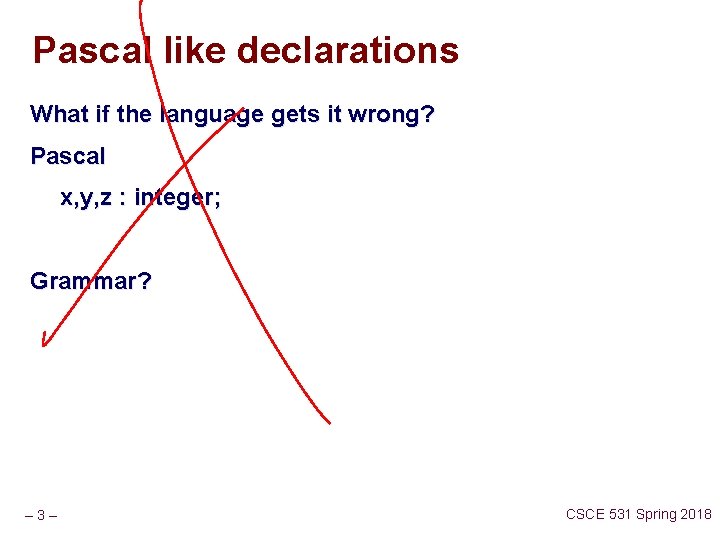 Pascal like declarations

What if the language gets it wrong?

Pascal

x,y,z : integer;

Grammar?

– 3 –

CSCE 531 Spring 2018